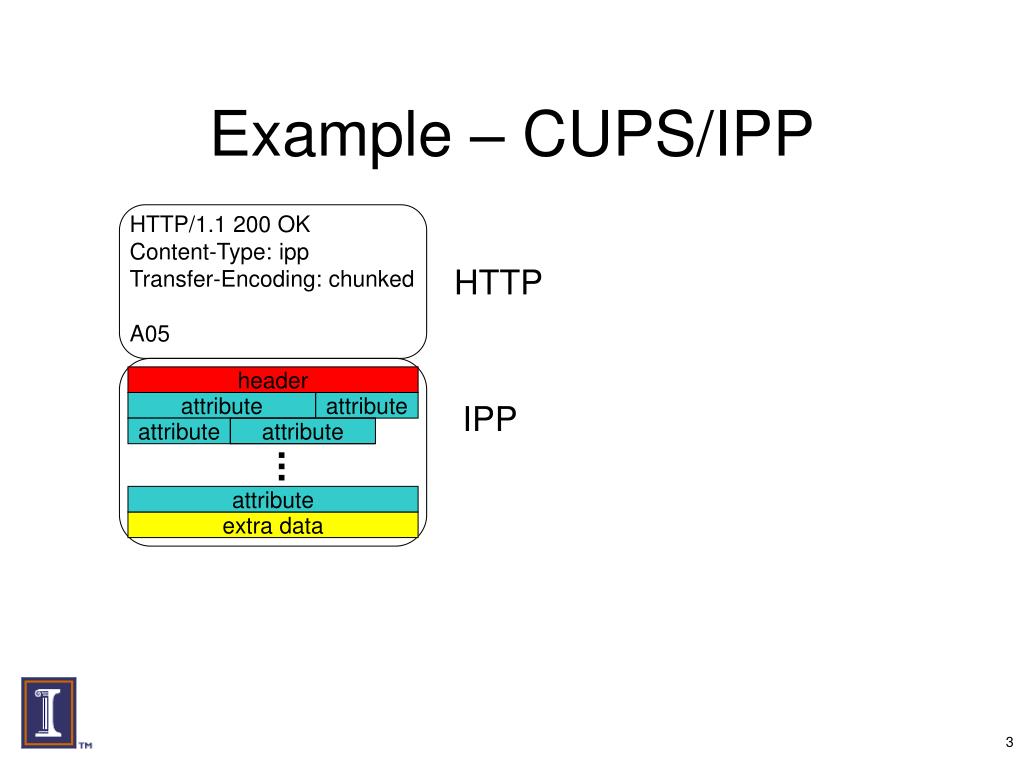 Example – CUPS/IPP

HTTP/1.1 200 OK
Content-Type: ipp
Transfer-Encoding: chunked

A05

HTTP

header
attribute attribute
attribute attribute
⋮
attribute
extra data

IPP

TM

3